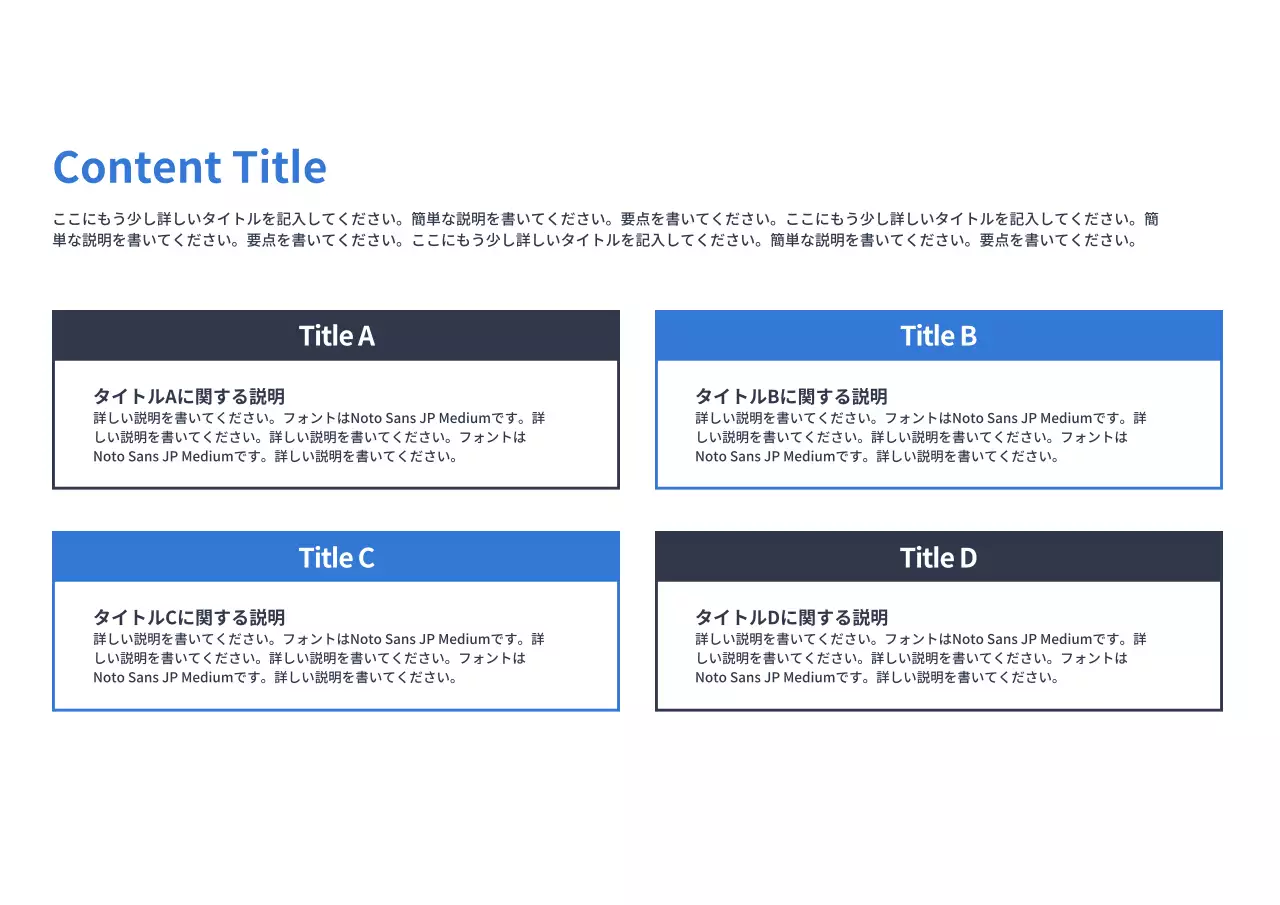 Content Title

ここにもう少し詳しいタイトルを記入してください。簡単な説明を書いてください。要点を書いてください。ここにもう少し詳しいタイトルを記入してください。簡単な説明を書いてください。要点を書いてください。ここにもう少し詳しいタイトルを記入してください。簡単な説明を書いてください。要点を書いてください。

Title A

タイトルAに関する説明
詳しい説明を書いてください。フォントはNoto Sans JP Mediumです。詳しい説明を書いてください。詳しい説明を書いてください。フォントはNoto Sans JP Mediumです。詳しい説明を書いてください。

Title B

タイトルBに関する説明
詳しい説明を書いてください。フォントはNoto Sans JP Mediumです。詳しい説明を書いてください。詳しい説明を書いてください。フォントはNoto Sans JP Mediumです。詳しい説明を書いてください。

Title C

タイトルCに関する説明
詳しい説明を書いてください。フォントはNoto Sans JP Mediumです。詳しい説明を書いてください。詳しい説明を書いてください。フォントはNoto Sans JP Mediumです。詳しい説明を書いてください。

Title D

タイトルDに関する説明
詳しい説明を書いてください。フォントはNoto Sans JP Mediumです。詳しい説明を書いてください。詳しい説明を書いてください。フォントはNoto Sans JP Mediumです。詳しい説明を書いてください。